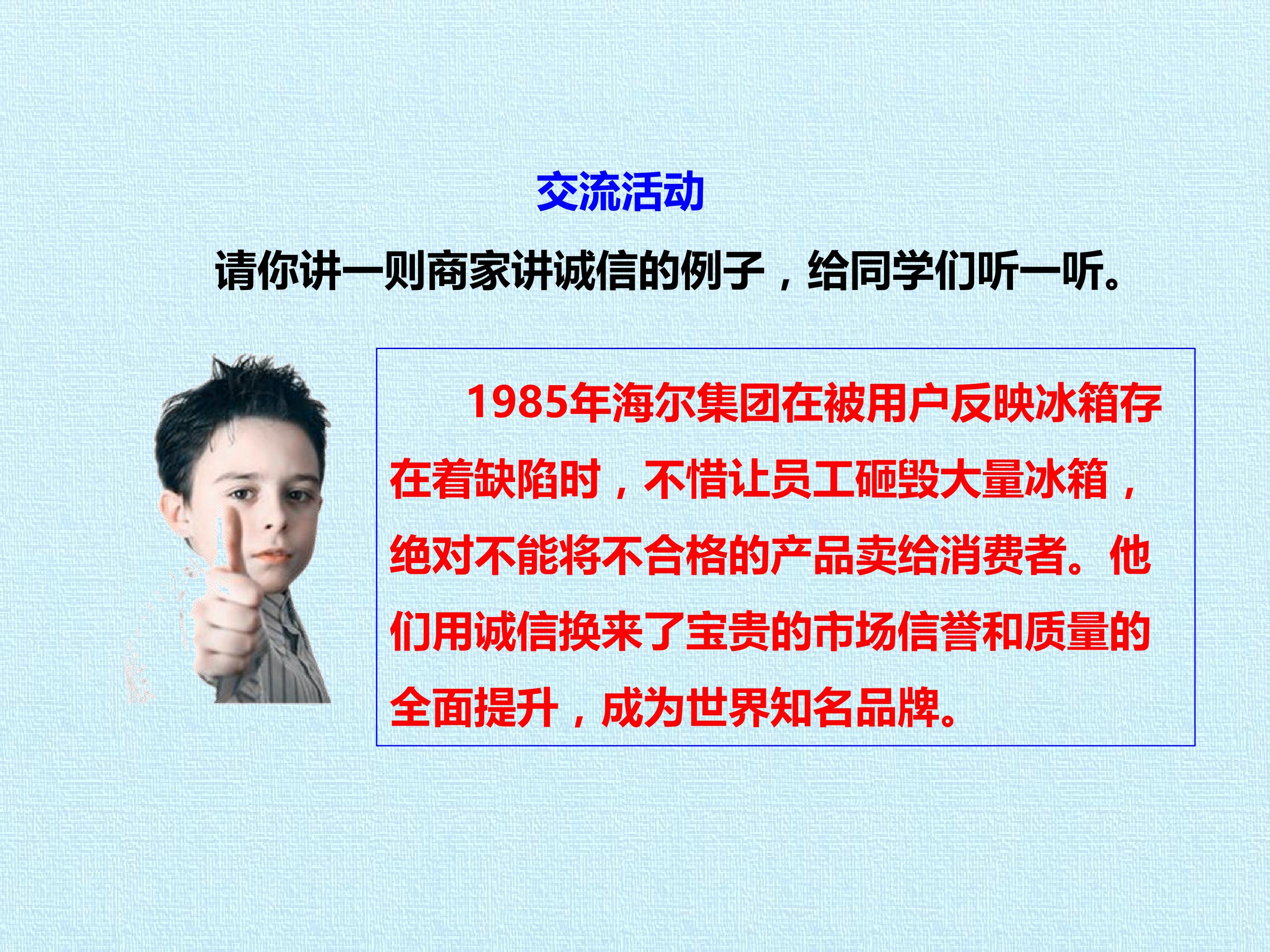 交流活动

请你讲一则商家讲诚信的例子，给同学们听一听。

1985年海尔集团在被用户反映冰箱存在着缺陷时，不惜让员工砸毁大量冰箱，绝对不能将不合格的产品卖给消费者。他们用诚信换来了宝贵的市场信誉和质量的全面提升，成为世界知名品牌。